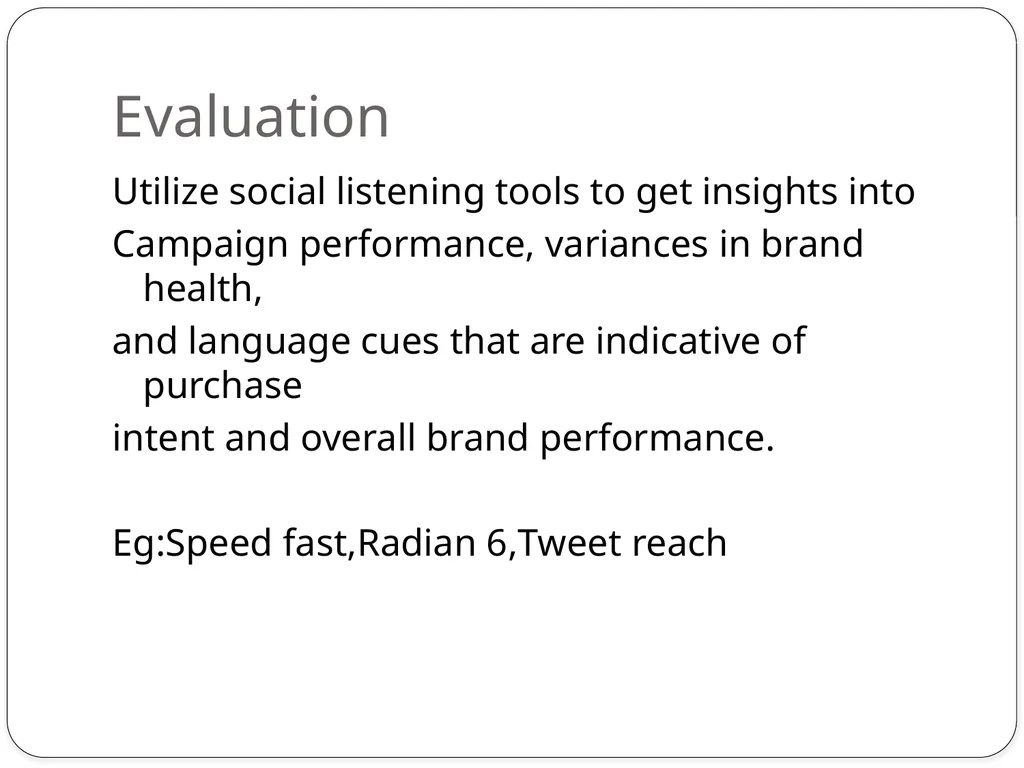 Evaluation

Utilize social listening tools to get insights into

Campaign performance, variances in brand health,

and language cues that are indicative of purchase

intent and overall brand performance.

Eg:Speed fast,Radian 6,Tweet reach